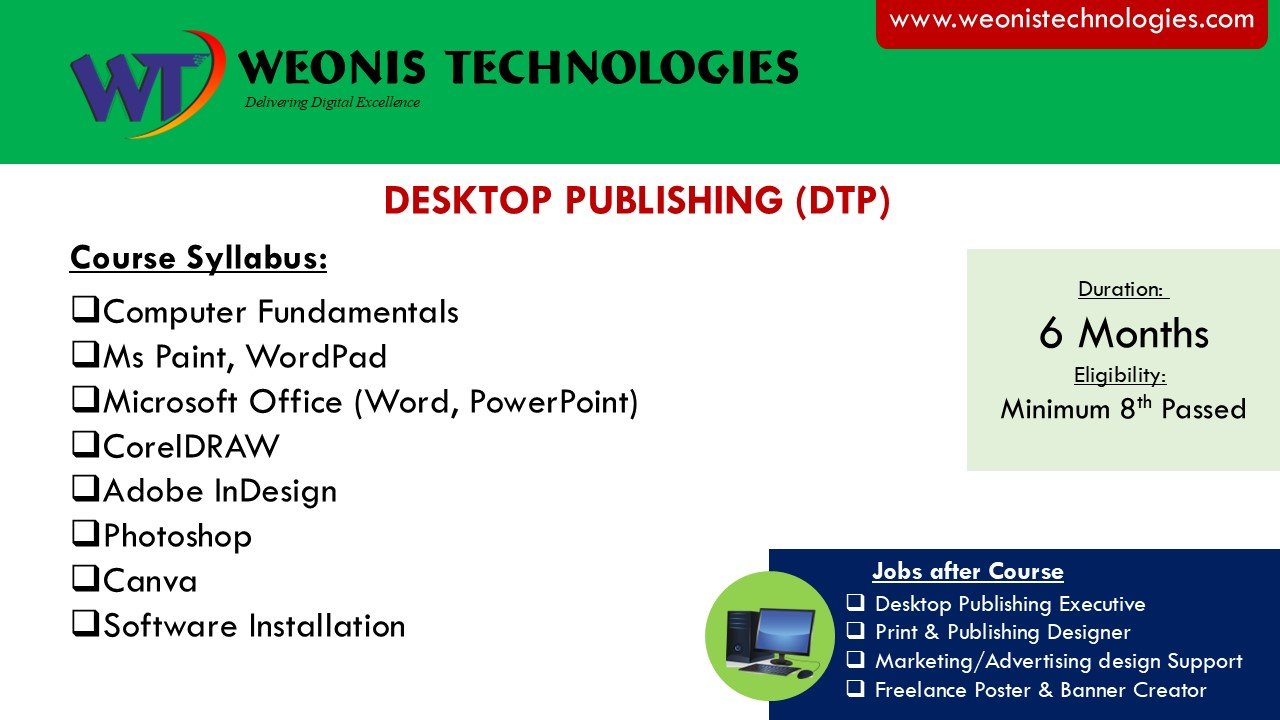 www.weonistechnologies.com

WT WEONIS TECHNOLOGIES
Delivering Digital Excellence

DESKTOP PUBLISHING (DTP)

Course Syllabus:

❑Computer Fundamentals
❑Ms Paint, WordPad
❑Microsoft Office (Word, PowerPoint)
❑CorelDRAW
❑Adobe InDesign
❑Photoshop
❑Canva
❑Software Installation

Duration:
6 Months
Eligibility:
Minimum 8$^{th}$ Passed

Jobs after Course
❑ Desktop Publishing Executive
❑ Print & Publishing Designer
❑ Marketing/Advertising design Support
❑ Freelance Poster & Banner Creator